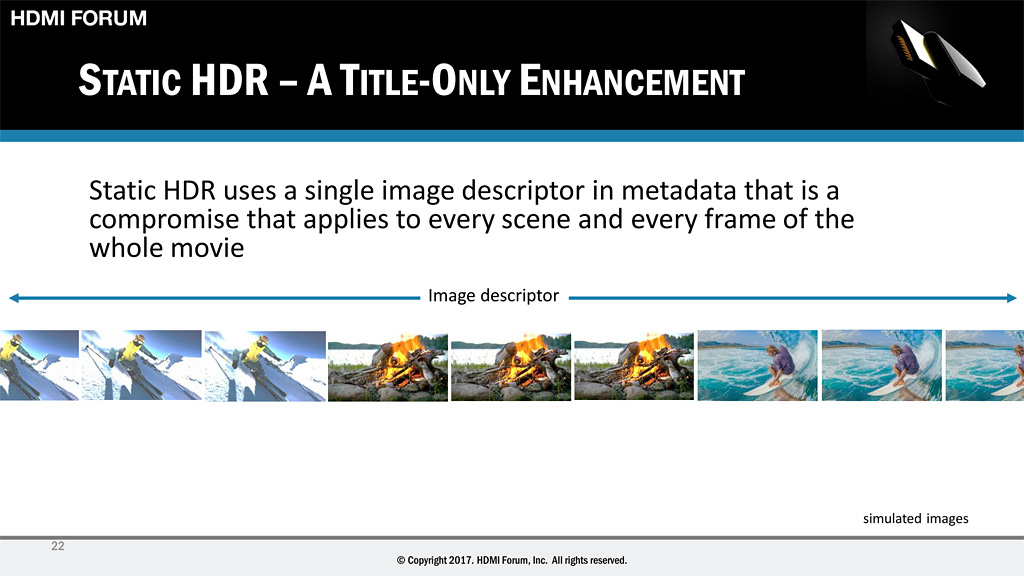 HDMI FORUM

STATIC HDR – A TITLE-ONLY ENHANCEMENT

Static HDR uses a single image descriptor in metadata that is a compromise that applies to every scene and every frame of the whole movie

Image descriptor

simulated images

22

© Copyright 2017. HDMI Forum, Inc. All rights reserved.